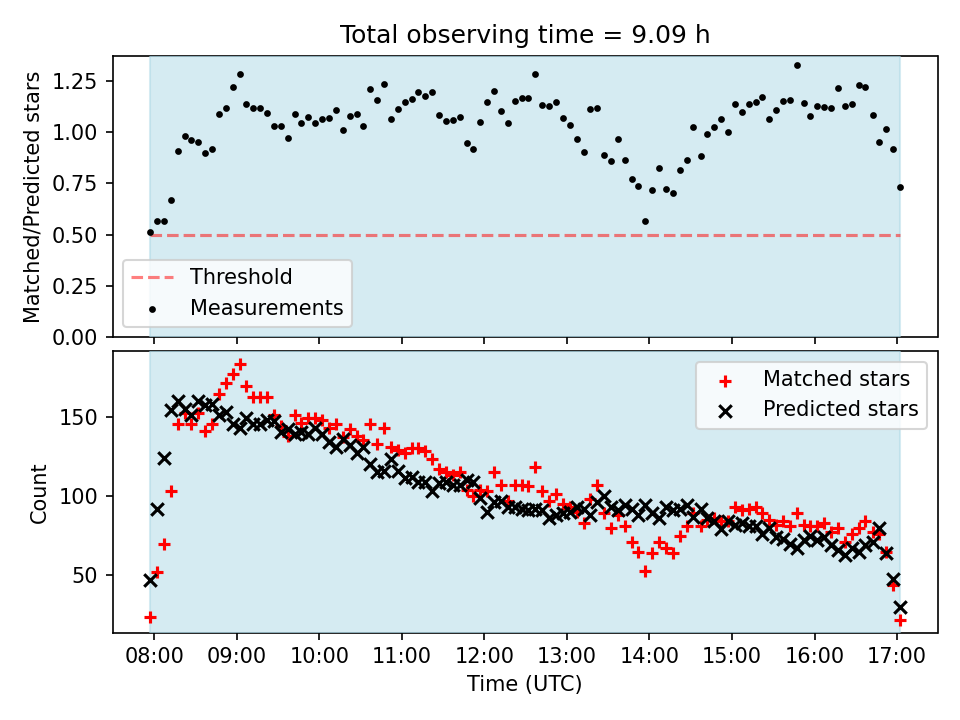 Total observing time = 9.09 h

Matched/Predicted stars

1.25
1.00
0.75
0.50
0.25
0.00

Threshold
Measurements

Count

150
100
50

Matched stars
Predicted stars

08:00
09:00
10:00
11:00
12:00
13:00
14:00
15:00
16:00
17:00

Time (UTC)